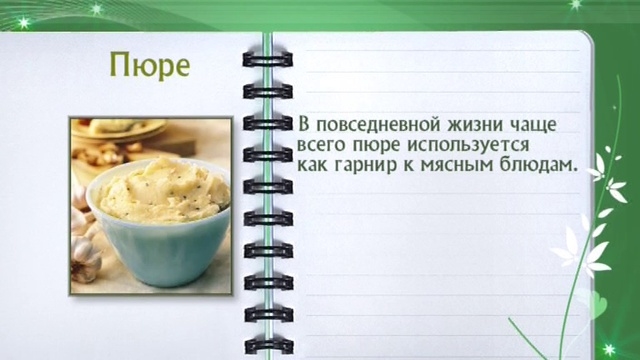 Пюре

В повседневной жизни чаще всего пюре используется как гарнир к мясным блюдам.